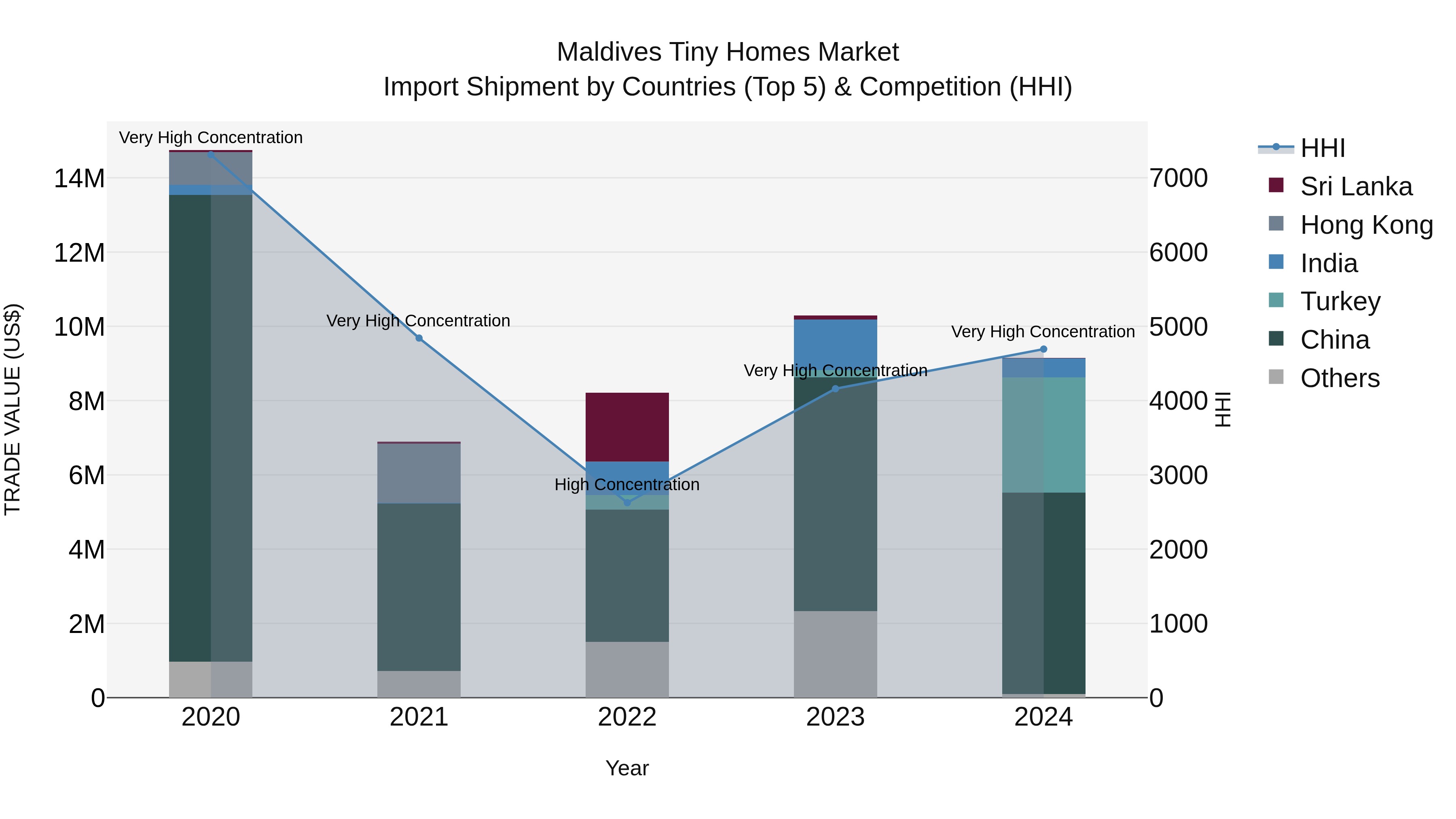 Maldives Tiny Homes Market
Import Shipment by Countries (Top 5) & Competition (HHI)

Very High Concentration
Very High Concentration
High Concentration
Very High Concentration
Very High Concentration

TRADE VALUE (US$)
14M
12M
10M
8M
6M
4M
2M
0

7000
6000
5000
4000
3000
2000
1000
0
HHI

2020
2021
2022
2023
2024
Year

HHI
Sri Lanka
Hong Kong
India
Turkey
China
Others